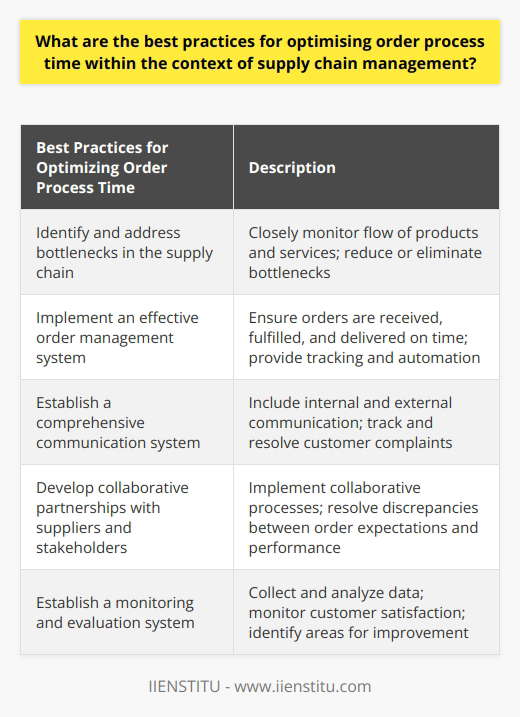 What are the best practices for optimising order process time within the context of supply chain management?

| Best Practices for Optimizing Order Process Time | Description |
|---|---|
| Identify and address bottlenecks in the supply chain | Closely monitor flow of products and services; reduce or eliminate bottlenecks |
| Implement an effective order management system | Ensure orders are received, fulfilled, and delivered on time; provide tracking and automation |
| Establish a comprehensive communication system | Include internal and external communication; track and resolve customer complaints |
| Develop collaborative partnerships with suppliers and stakeholders | Implement collaborative processes; resolve discrepancies between order expectations and performance |
| Establish a monitoring and evaluation system | Collect and analyze data; monitor customer satisfaction; identify areas for improvement |

IIENSTITU - www.iienstitu.com